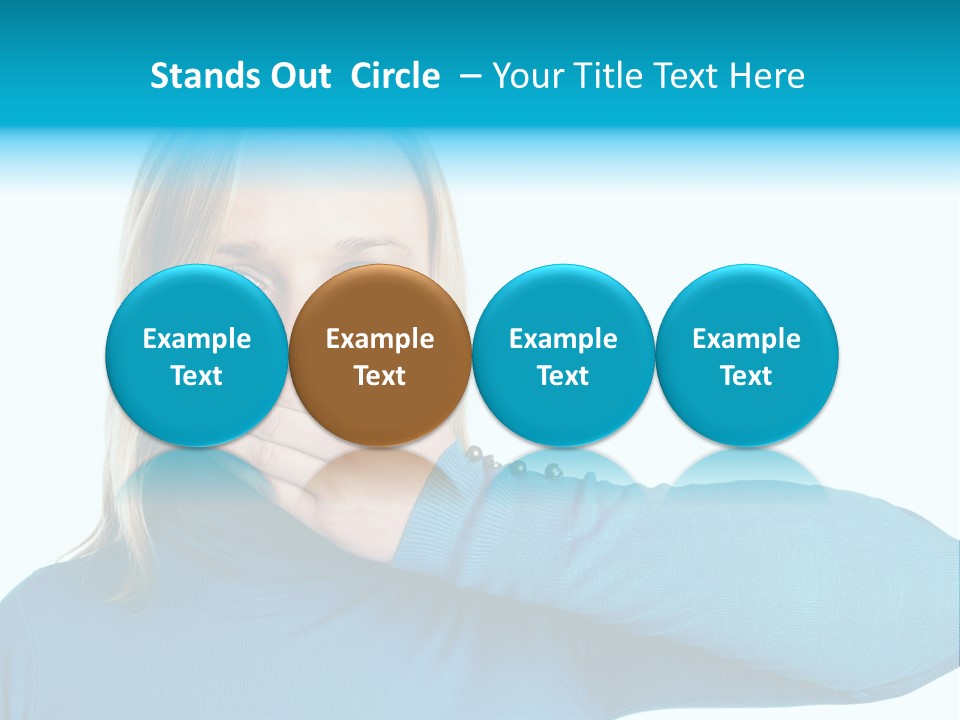 Stands Out Circle – Your Title Text Here

Example Text

Example Text

Example Text

Example Text